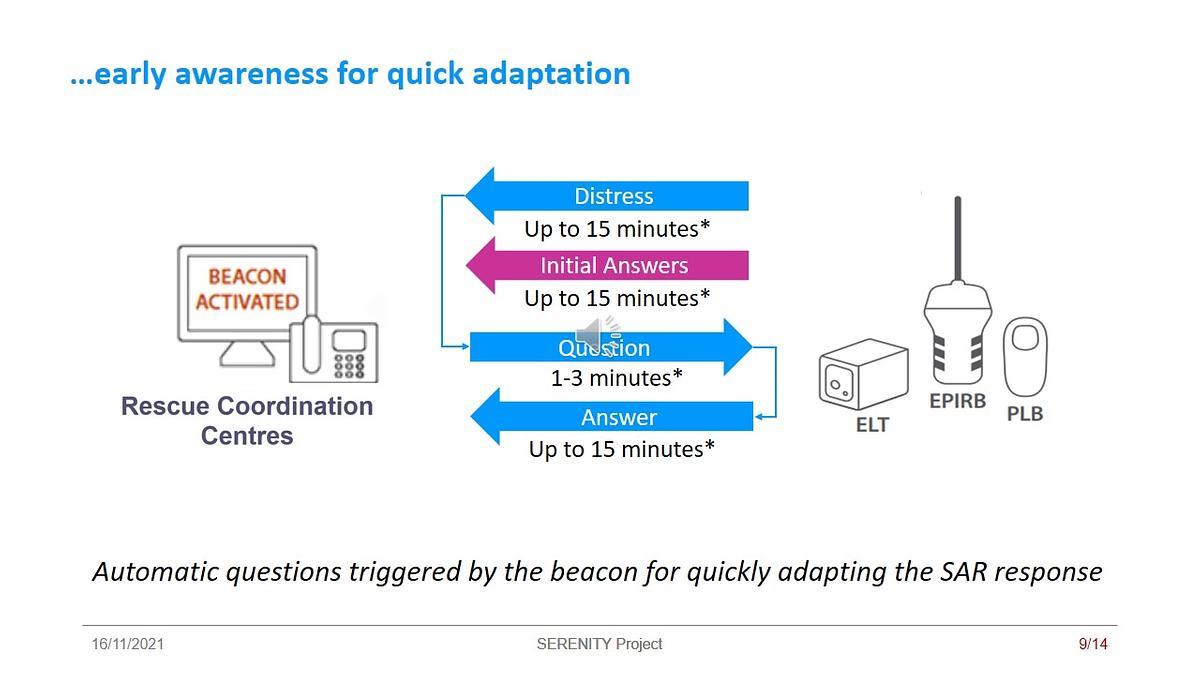 …early awareness for quick adaptation

BEACON ACTIVATED

Rescue Coordination Centres

Distress
Up to 15 minutes*

Initial Answers
Up to 15 minutes*

Question
1-3 minutes*

Answer
Up to 15 minutes*

ELT

EPIRB

PLB

Automatic questions triggered by the beacon for quickly adapting the SAR response

16/11/2021

SERENITY Project

9/14